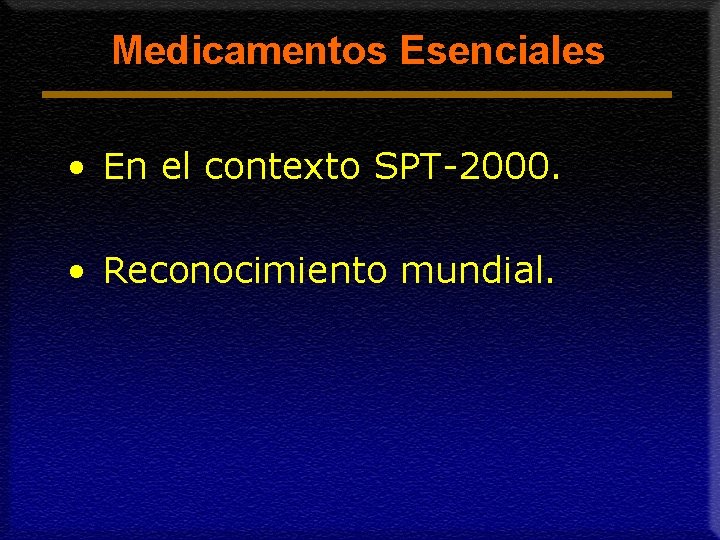 Medicamentos Esenciales

• En el contexto SPT-2000.

• Reconocimiento mundial.